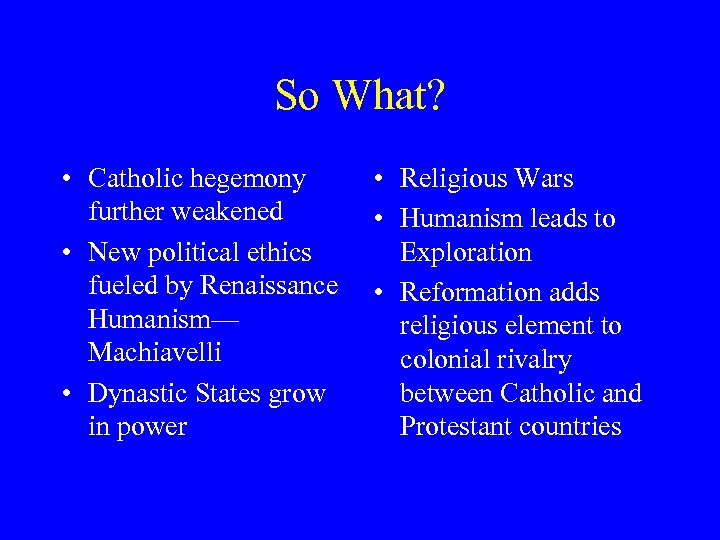 So What?

• Catholic hegemony further weakened
• New political ethics fueled by Renaissance Humanism—Machiavelli
• Dynastic States grow in power

• Religious Wars
• Humanism leads to Exploration
• Reformation adds religious element to colonial rivalry between Catholic and Protestant countries